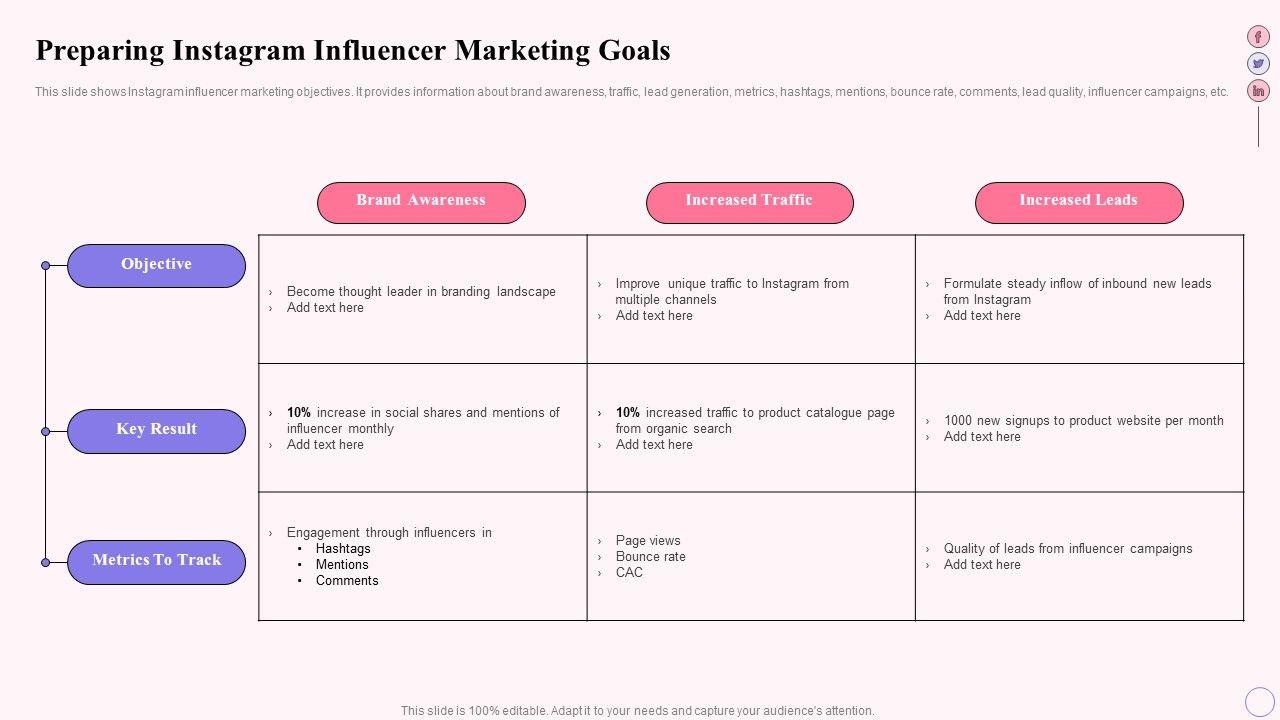 Preparing Instagram Influencer Marketing Goals

This slide shows Instagram influencer marketing objectives. It provides information about brand awareness, traffic, lead generation, metrics, hashtags, mentions, bounce rate, comments, lead quality, influencer campaigns, etc.

| | Brand Awareness | Increased Traffic | Increased Leads |
|---|---|---|---|
| Objective | › Become thought leader in branding landscape › Add text here | › Improve unique traffic to Instagram from multiple channels › Add text here | › Formulate steady inflow of inbound new leads from Instagram › Add text here |
| Key Result | › 10% increase in social shares and mentions of influencer monthly › Add text here | › 10% increased traffic to product catalogue page from organic search › Add text here | › 1000 new signups to product website per month › Add text here |
| Metrics To Track | › Engagement through influencers in • Hashtags • Mentions • Comments | › Page views › Bounce rate › CAC | › Quality of leads from influencer campaigns › Add text here |

This slide is 100% editable. Adapt it to your needs and capture your audience's attention.